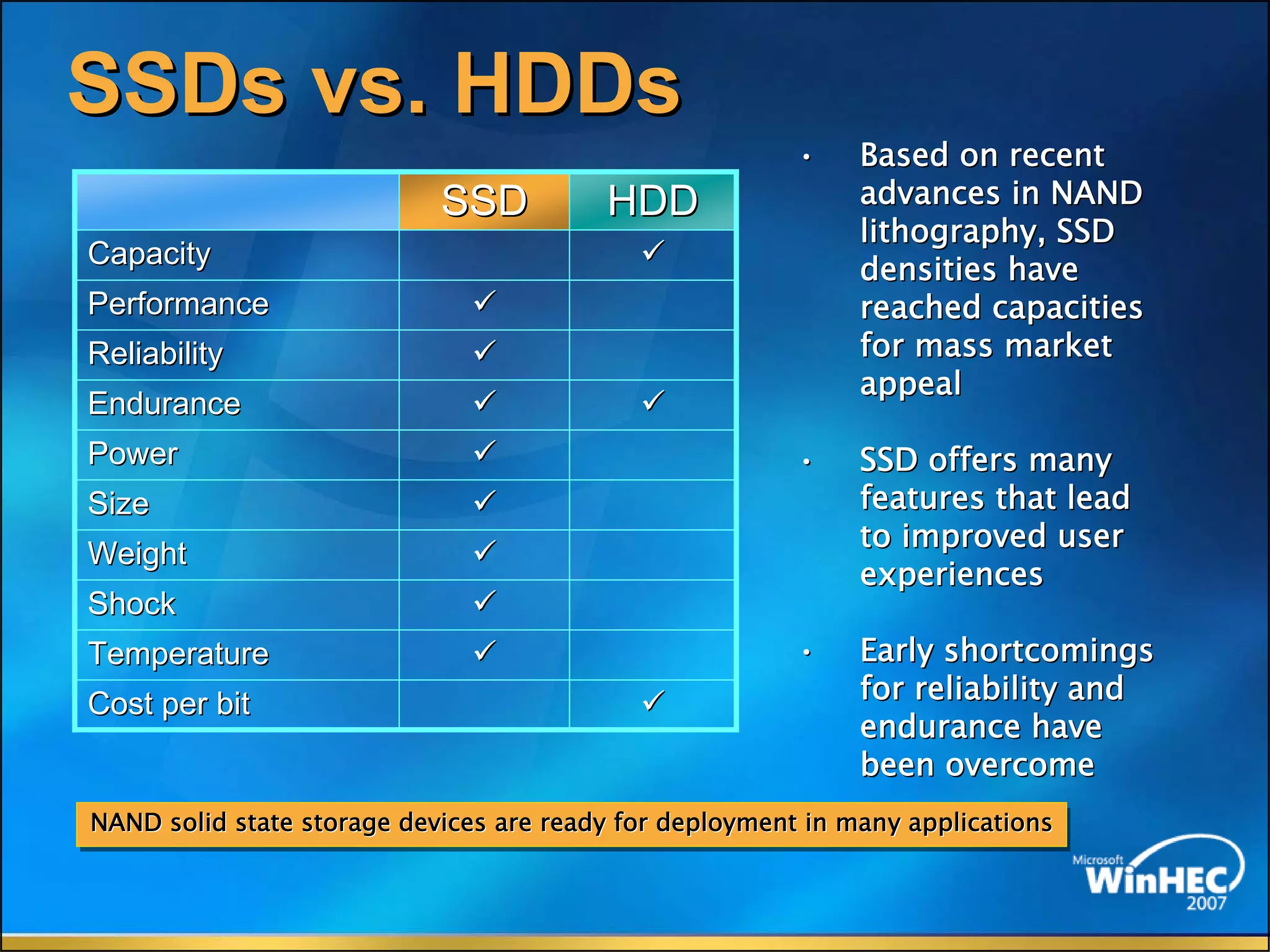 SSDs vs. HDDs

| | SSD | HDD |
|---|---|---|
| Capacity | | ✓ |
| Performance | ✓ | |
| Reliability | ✓ | |
| Endurance | ✓ | ✓ |
| Power | ✓ | |
| Size | ✓ | |
| Weight | ✓ | |
| Shock | ✓ | |
| Temperature | ✓ | |
| Cost per bit | | ✓ |

• Based on recent advances in NAND lithography, SSD densities have reached capacities for mass market appeal

• SSD offers many features that lead to improved user experiences

• Early shortcomings for reliability and endurance have been overcome

NAND solid state storage devices are ready for deployment in many applications

Microsoft WinHEC 2007